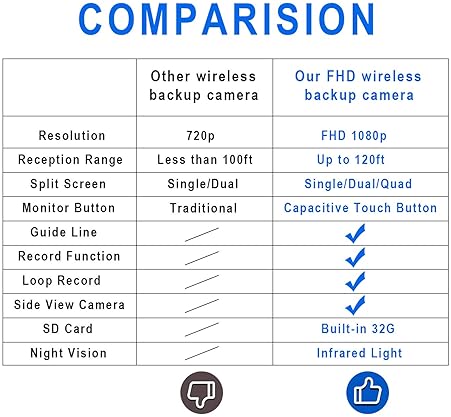 COMPARISION

| | Other wireless backup camera | Our FHD wireless backup camera |
|---|---|---|
| Resolution | 720p | FHD 1080p |
| Reception Range | Less than 100ft | Up to 120ft |
| Split Screen | Single/Dual | Single/Dual/Quad |
| Monitor Button | Traditional | Capacitive Touch Button |
| Guide Line | / | ✓ |
| Record Function | / | ✓ |
| Loop Record | / | ✓ |
| Side View Camera | / | ✓ |
| SD Card | / | Built-in 32G |
| Night Vision | / | Infrared Light |